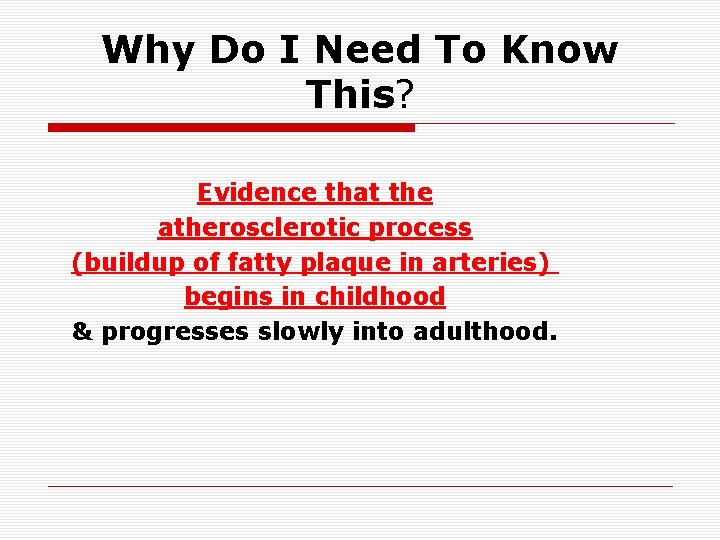 Why Do I Need To Know This?

Evidence that the atherosclerotic process (buildup of fatty plaque in arteries) begins in childhood & progresses slowly into adulthood.